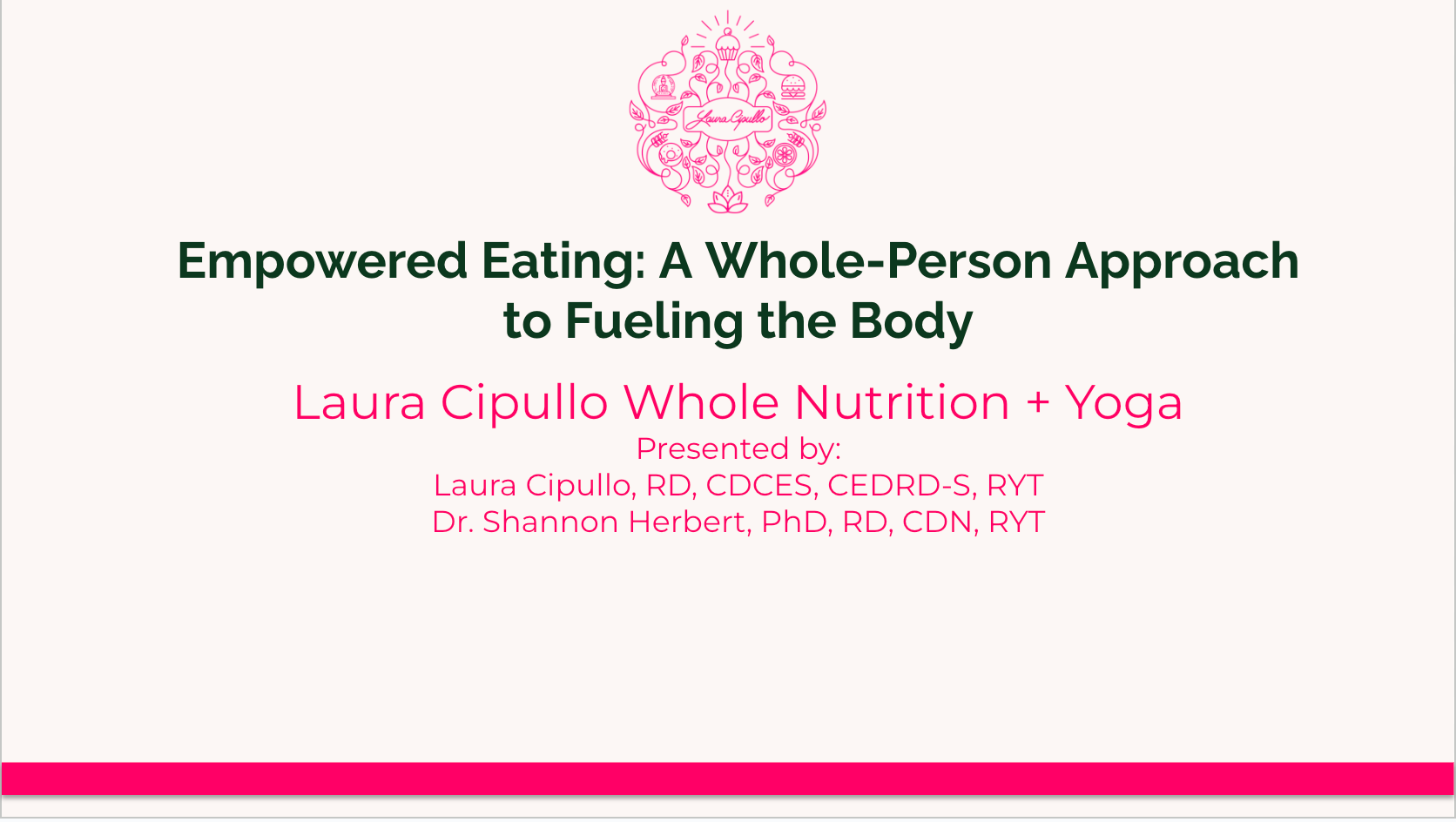 Laura Cipullo

Empowered Eating: A Whole-Person Approach to Fueling the Body

Laura Cipullo Whole Nutrition + Yoga
Presented by:
Laura Cipullo, RD, CDCES, CEDRD-S, RYT
Dr. Shannon Herbert, PhD, RD, CDN, RYT